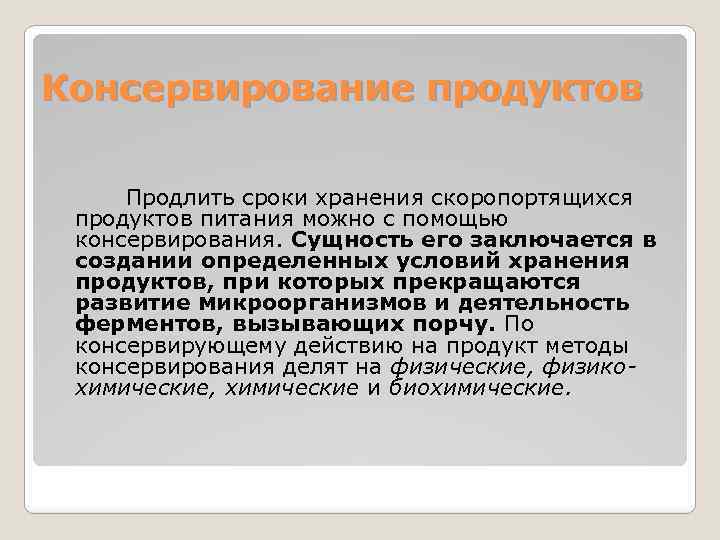 Консервирование продуктов

Продлить сроки хранения скоропортящихся продуктов питания можно с помощью консервирования. Сущность его заключается в создании определенных условий хранения продуктов, при которых прекращаются развитие микроорганизмов и деятельность ферментов, вызывающих порчу. По консервирующему действию на продукт методы консервирования делят на физические, физико-химические, химические и биохимические.